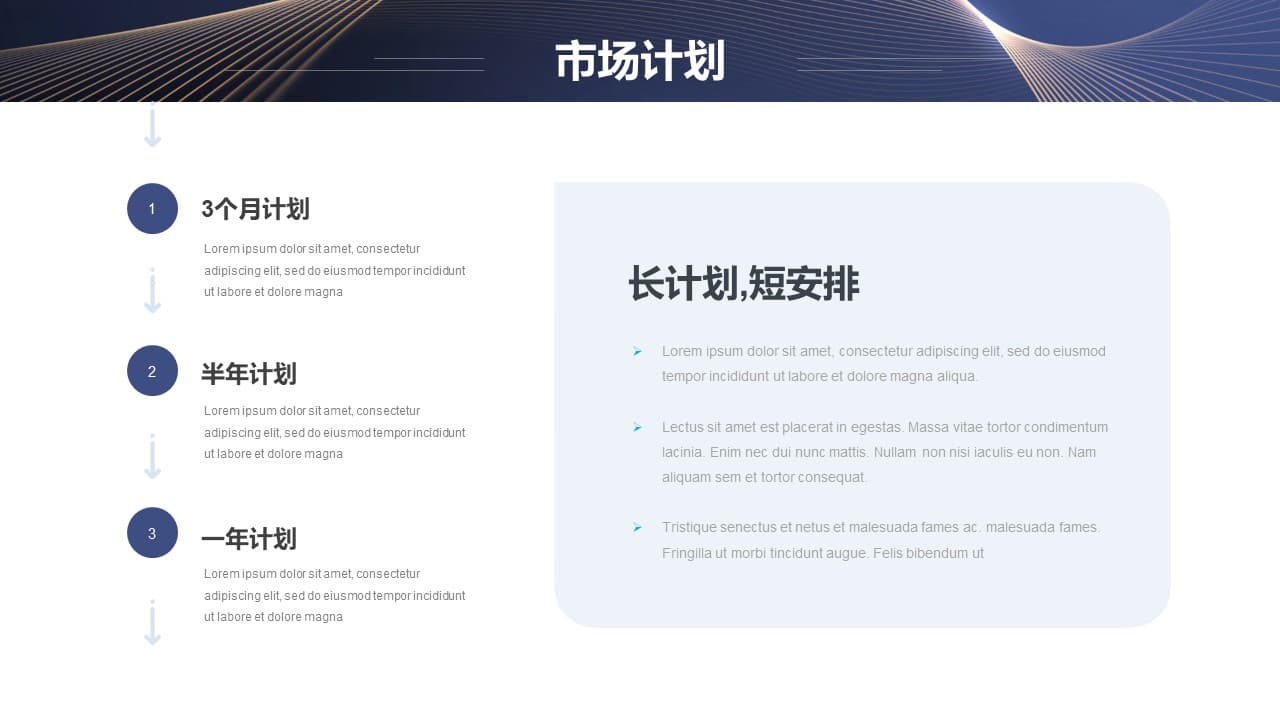 市场计划

1
3个月计划
Lorem ipsum dolor sit amet, consectetur adipiscing elit, sed do eiusmod tempor incididunt ut labore et dolore magna

2
半年计划
Lorem ipsum dolor sit amet, consectetur adipiscing elit, sed do eiusmod tempor incididunt ut labore et dolore magna

3
一年计划
Lorem ipsum dolor sit amet, consectetur adipiscing elit, sed do eiusmod tempor incididunt ut labore et dolore magna

长计划,短安排

Lorem ipsum dolor sit amet, consectetur adipiscing elit, sed do eiusmod tempor incididunt ut labore et dolore magna aliqua.

Lectus sit amet est placerat in egestas. Massa vitae tortor condimentum lacinia. Enim nec dui nunc mattis. Nullam non nisi iaculis eu non. Nam aliquam sem et tortor consequat.

Tristique senectus et netus et malesuada fames ac. malesuada fames. Fringilla ut morbi tincidunt augue. Felis bibendum ut